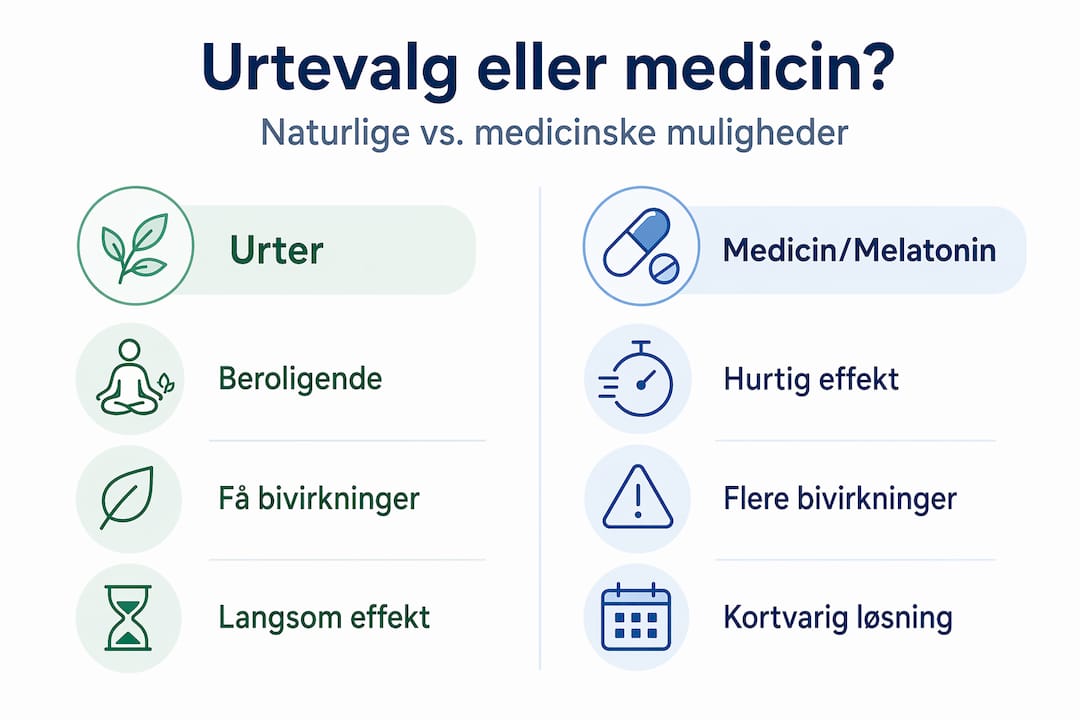 Urtevalg eller medicin?

Naturlige vs. medicinske muligheder

Urter

Beroligende

Få bivirkninger

Langsom effekt

Medicin/Melatonin

Hurtig effekt

Flere bivirkninger

Kortvarig løsning